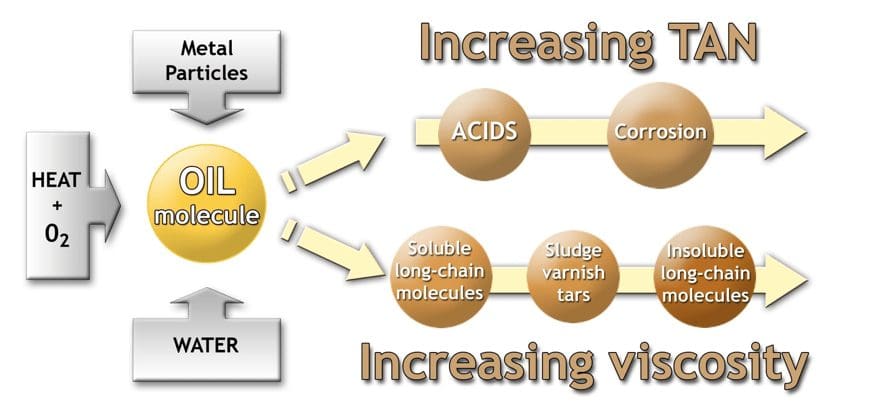 Metal Particles

HEAT + $0_2$

OIL molecule

WATER

Increasing TAN

ACIDS

Corrosion

Soluble long-chain molecules

Sludge varnish tars

Insoluble long-chain molecules

Increasing viscosity